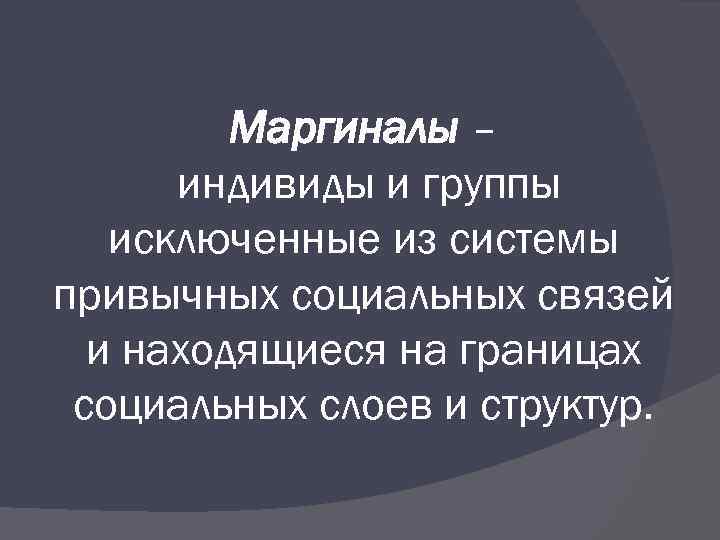 Маргиналы – индивиды и группы исключенные из системы привычных социальных связей и находящиеся на границах социальных слоев и структур.